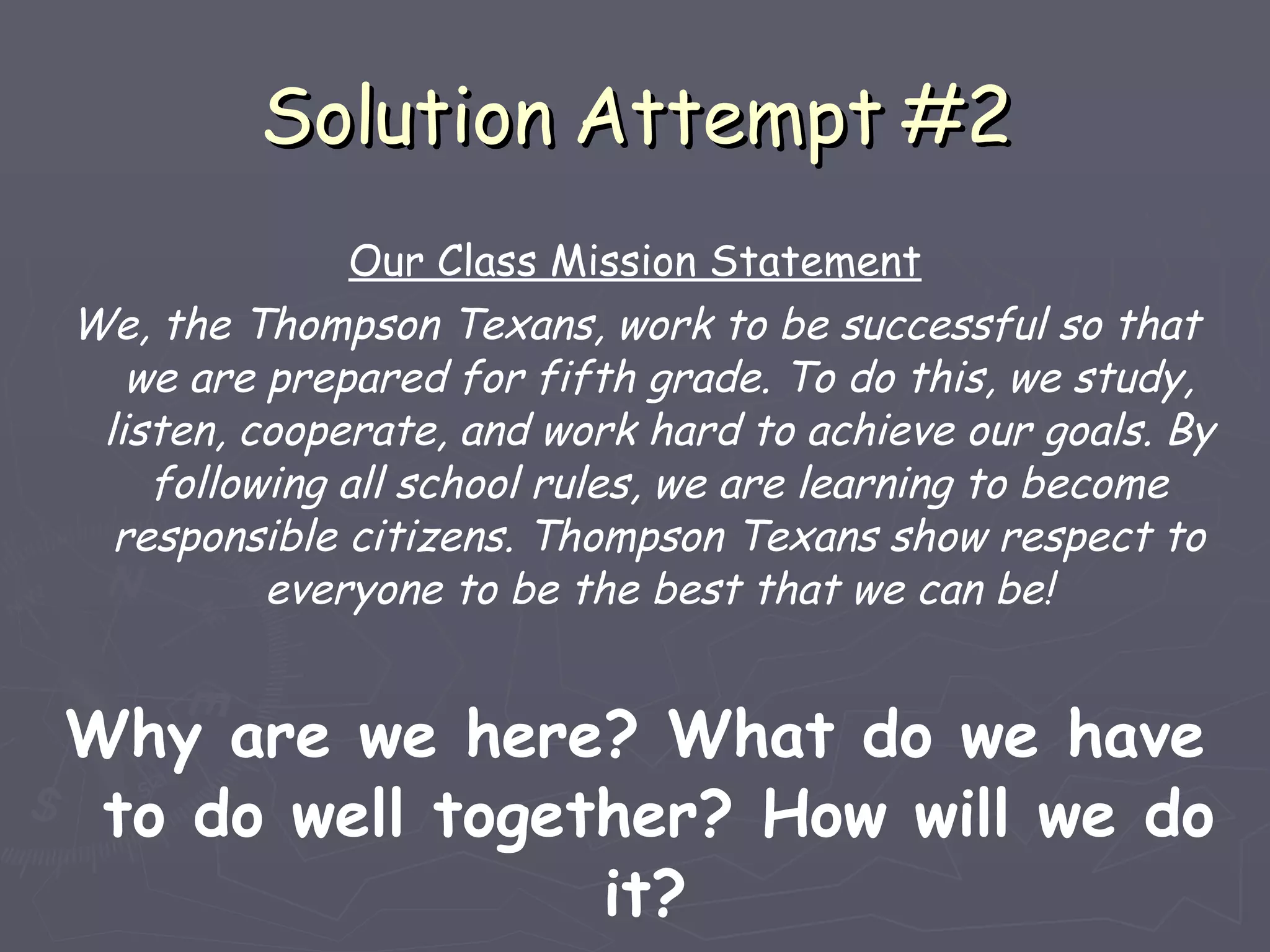 Solution Attempt #2

Our Class Mission Statement

We, the Thompson Texans, work to be successful so that we are prepared for fifth grade. To do this, we study, listen, cooperate, and work hard to achieve our goals. By following all school rules, we are learning to become responsible citizens. Thompson Texans show respect to everyone to be the best that we can be!

Why are we here? What do we have to do well together? How will we do it?